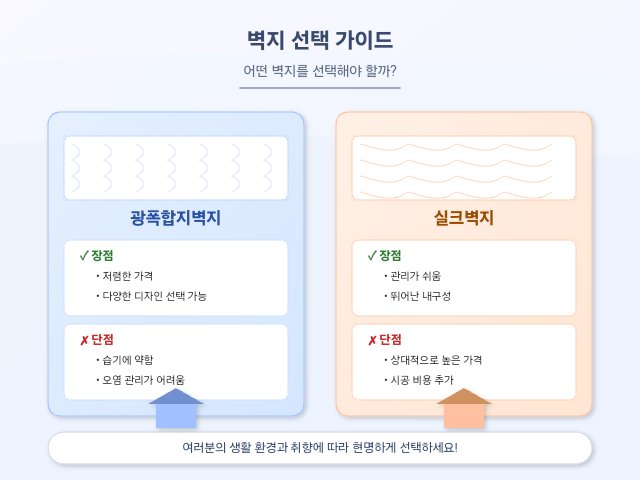 벽지 선택 가이드

어떤 벽지를 선택해야 할까?

광폭합지벽지

✓ 장점

• 저렴한 가격

• 다양한 디자인 선택 가능

✗ 단점

• 습기에 약함

• 오염 관리가 어려움

실크벽지

✓ 장점

• 관리가 쉬움

• 뛰어난 내구성

✗ 단점

• 상대적으로 높은 가격

• 시공 비용 추가

여러분의 생활 환경과 취향에 따라 현명하게 선택하세요!